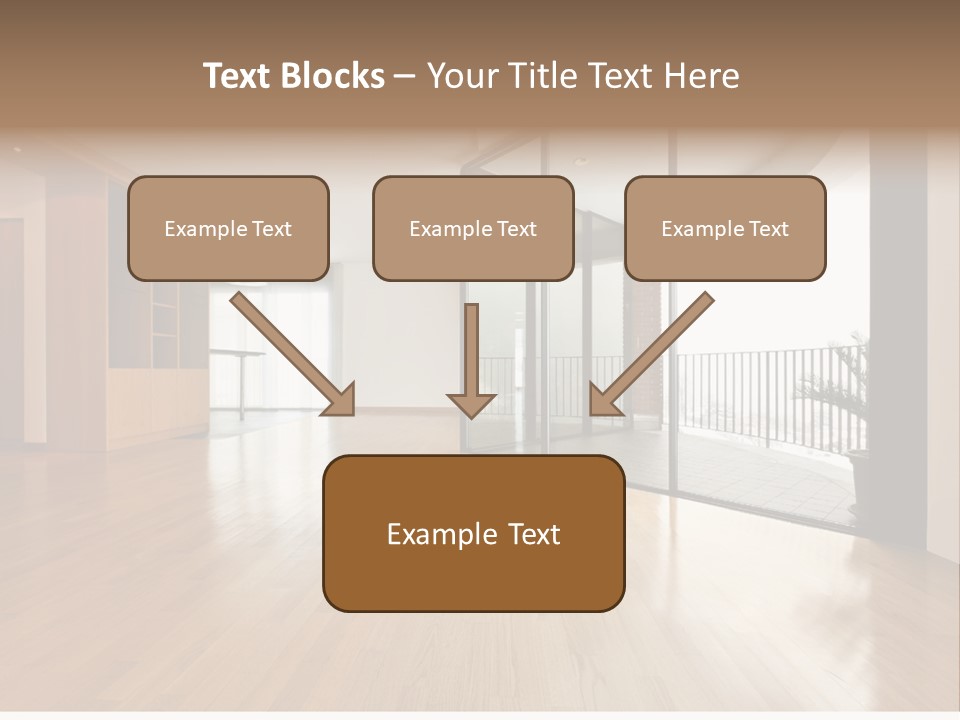 Text Blocks – Your Title Text Here

Example Text

Example Text

Example Text

Example Text